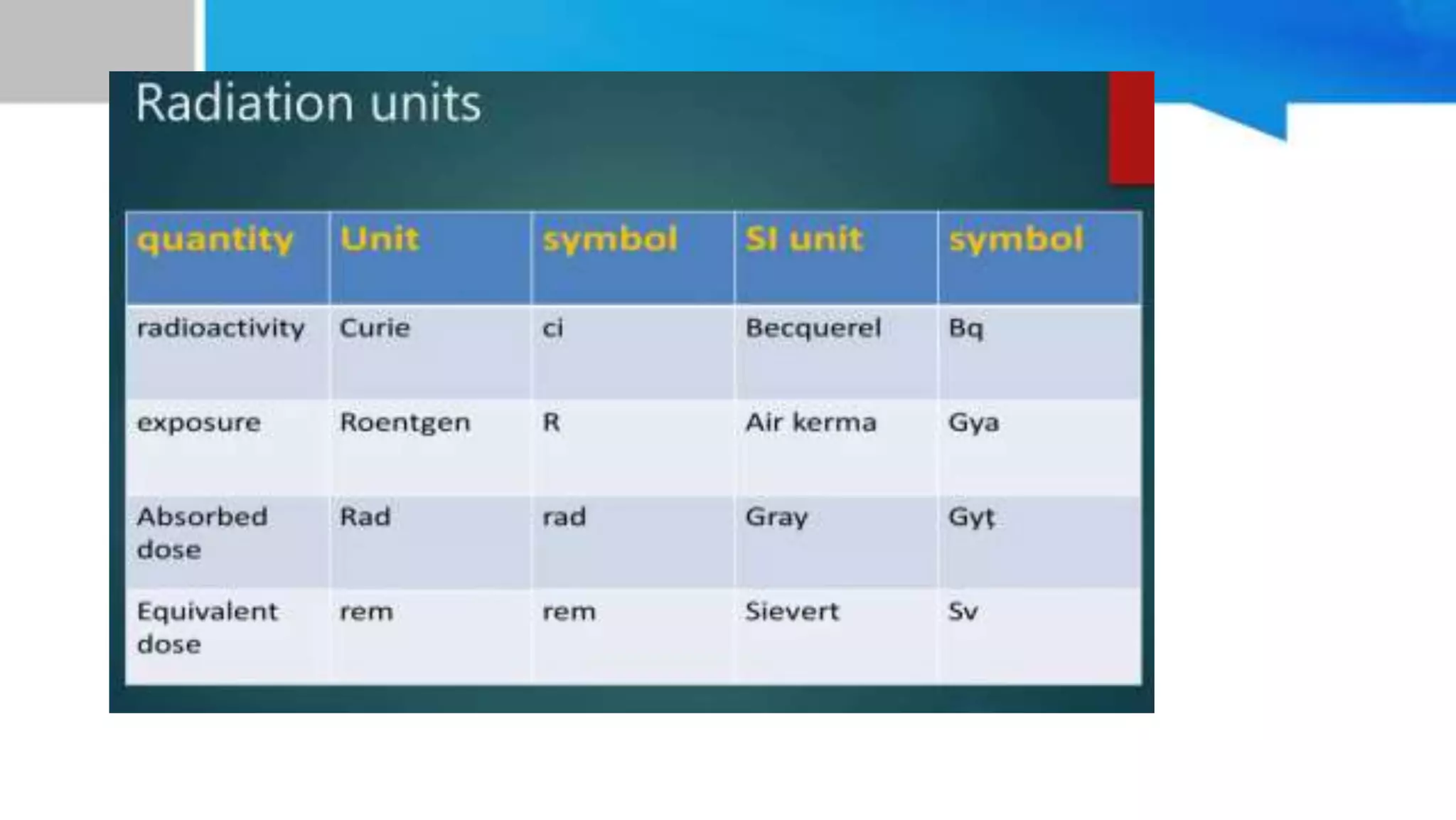 Radiation units

| quantity | Unit | symbol | SI unit | symbol |
|---|---|---|---|---|
| radioactivity | Curie | ci | Becquerel | Bq |
| exposure | Roentgen | R | Air kerma | Gya |
| Absorbed dose | Rad | rad | Gray | Gyt |
| Equivalent dose | rem | rem | Sievert | Sv |